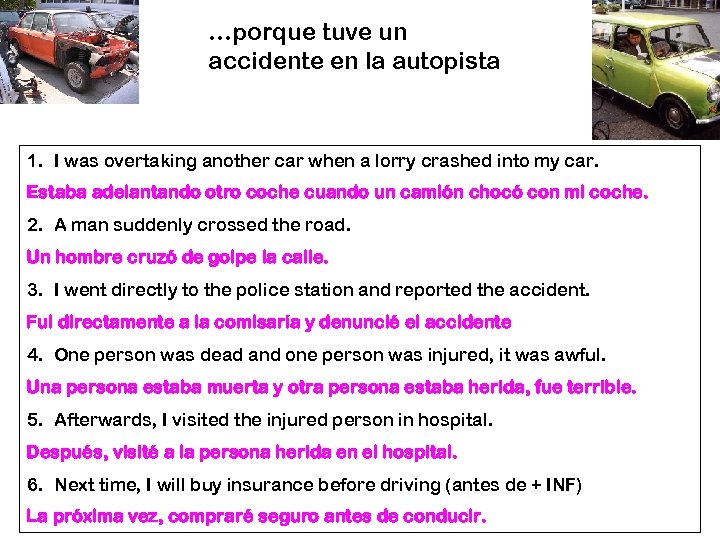 ...porque tuve un accidente en la autopista

1. I was overtaking another car when a lorry crashed into my car.
Estaba adelantando otro coche cuando un camión chocó con mi coche.
2. A man suddenly crossed the road.
Un hombre cruzó de golpe la calle.
3. I went directly to the police station and reported the accident.
Fui directamente a la comisaría y denuncié el accidente
4. One person was dead and one person was injured, it was awful.
Una persona estaba muerta y otra persona estaba herida, fue terrible.
5. Afterwards, I visited the injured person in hospital.
Después, visité a la persona herida en el hospital.
6. Next time, I will buy insurance before driving (antes de + INF)
La próxima vez, compraré seguro antes de conducir.